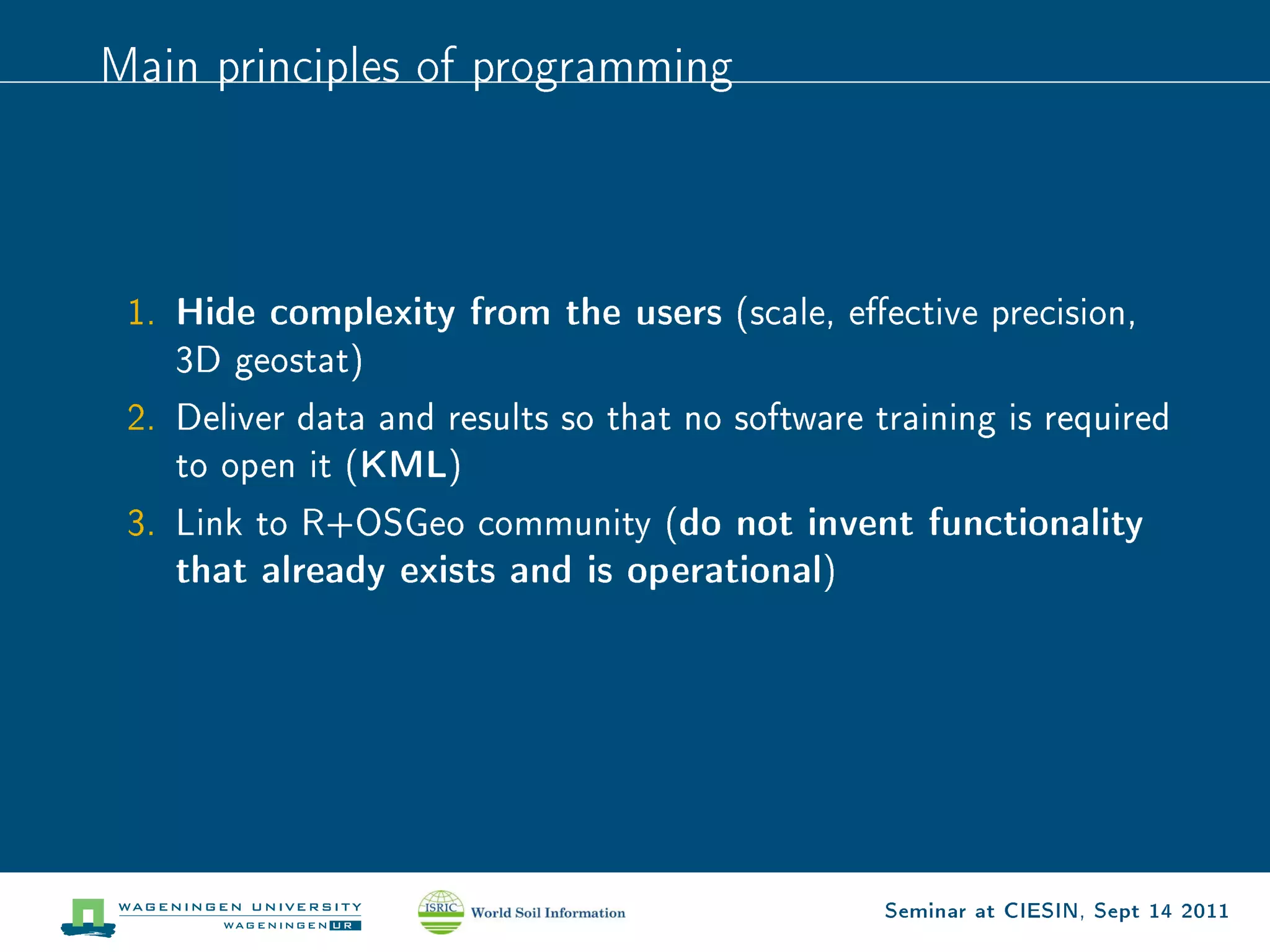 Main principles of programming

1. Hide complexity from the users (scale, effective precision, 3D geostat)
2. Deliver data and results so that no software training is required to open it (KML)
3. Link to R+OSGeo community (do not invent functionality that already exists and is operational)

WAGENINGEN UNIVERSITY
WAGENINGEN UR

ISRIC World Soil Information

Seminar at CIESIN, Sept 14 2011